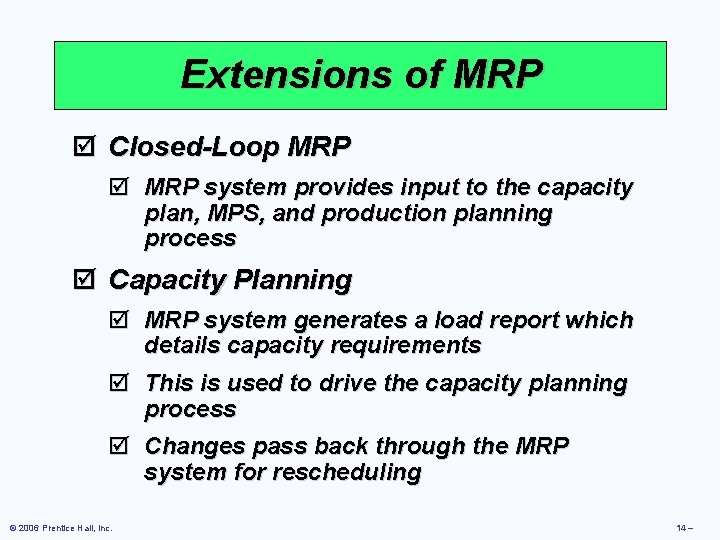 Extensions of MRP

☑ Closed-Loop MRP

☑ MRP system provides input to the capacity plan, MPS, and production planning process

☑ Capacity Planning

☑ MRP system generates a load report which details capacity requirements

☑ This is used to drive the capacity planning process

☑ Changes pass back through the MRP system for rescheduling

© 2006 Prentice Hall, Inc.

14 –